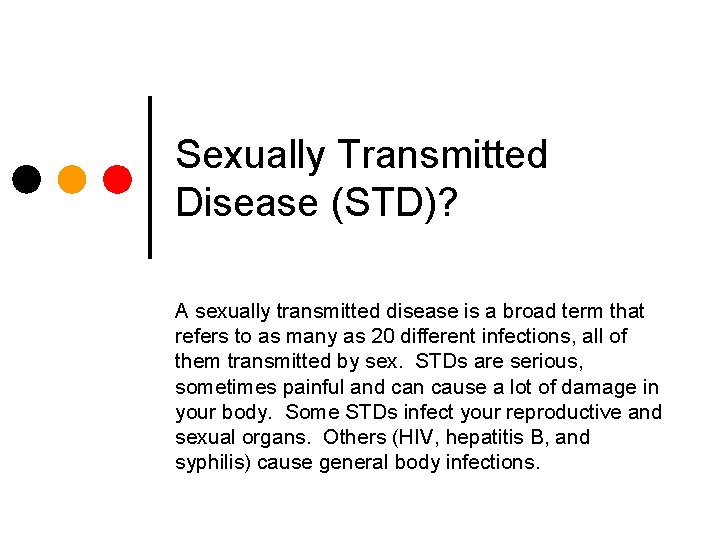 Sexually Transmitted Disease (STD)?

A sexually transmitted disease is a broad term that refers to as many as 20 different infections, all of them transmitted by sex. STDs are serious, sometimes painful and can cause a lot of damage in your body. Some STDs infect your reproductive and sexual organs. Others (HIV, hepatitis B, and syphilis) cause general body infections.